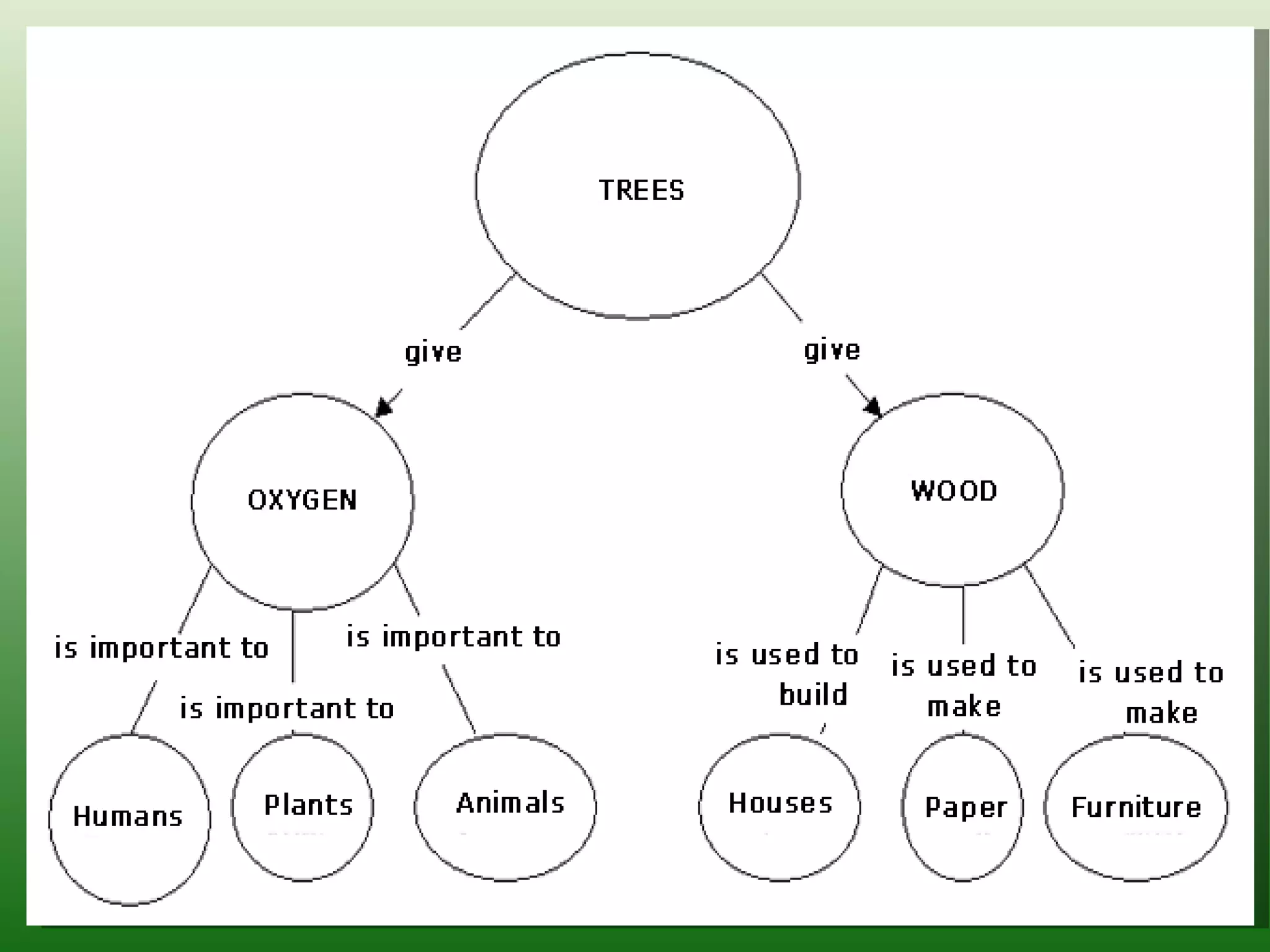 TREES

give

give

OXYGEN

WOOD

is important to

is important to

is important to

is used to build

is used to make

is used to make

Humans

Plants

Animals

Houses

Paper

Furniture